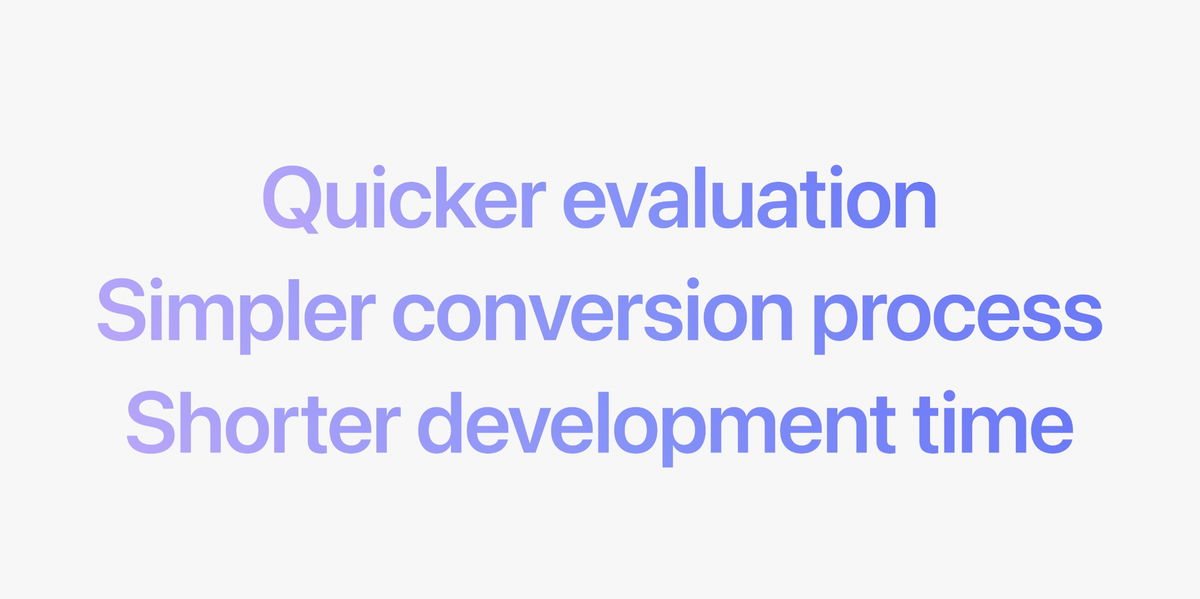 Quicker evaluation
Simpler conversion process
Shorter development time